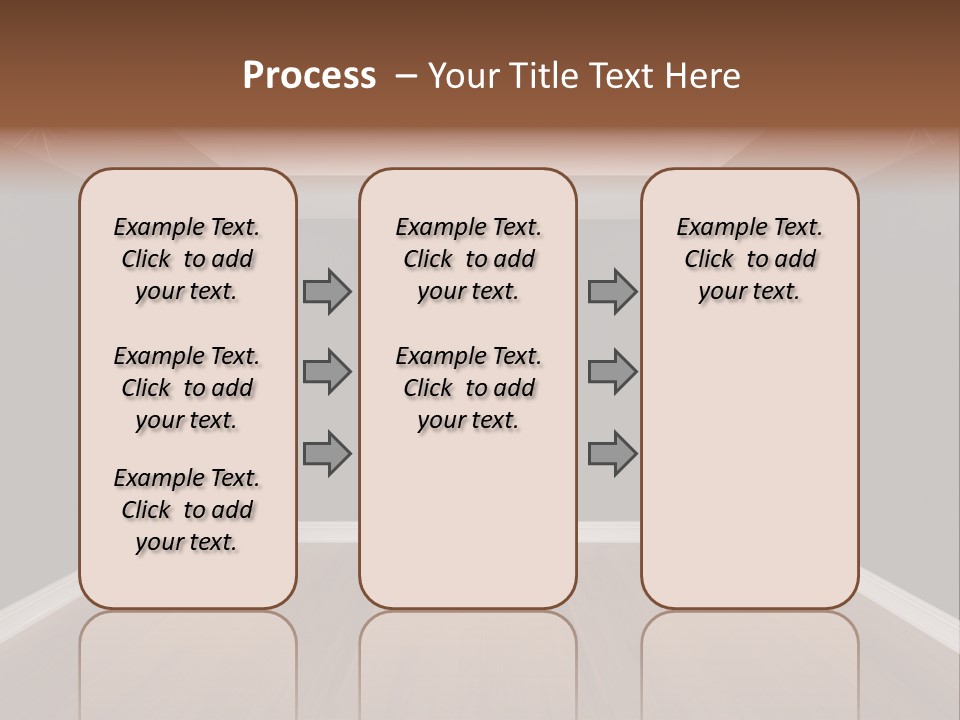 Process – Your Title Text Here

Example Text. Click to add your text.

Example Text. Click to add your text.

Example Text. Click to add your text.

Example Text. Click to add your text.

Example Text. Click to add your text.

Example Text. Click to add your text.